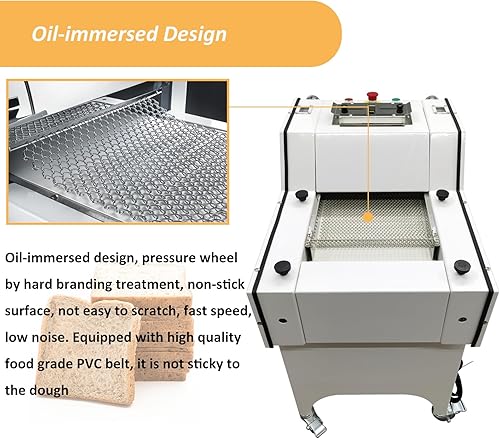 Oil-immersed Design

Oil-immersed design, pressure wheel by hard branding treatment, non-stick surface, not easy to scratch, fast speed, low noise. Equipped with high quality food grade PVC belt, it is not sticky to the dough